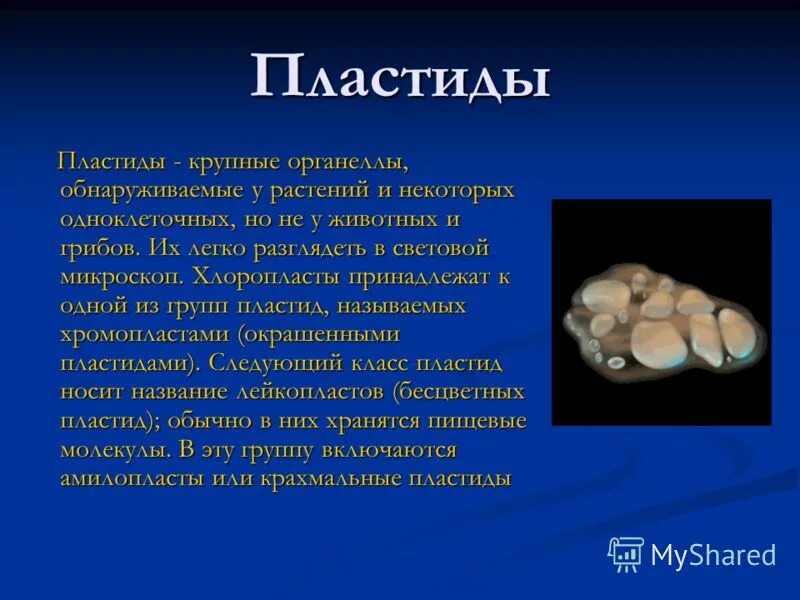 Пластиды

Пластиды - крупные органеллы, обнаруживаемые у растений и некоторых одноклеточных, но не у животных и грибов. Их легко разглядеть в световой микроскоп. Хлоропласты принадлежат к одной из групп пластид, называемых хромопластами (окрашенными пластидами). Следующий класс пластид носит название лейкопластов (бесцветных пластид); обычно в них хранятся пищевые молекулы. В эту группу включаются амилопласты или крахмальные пластиды

MyShared